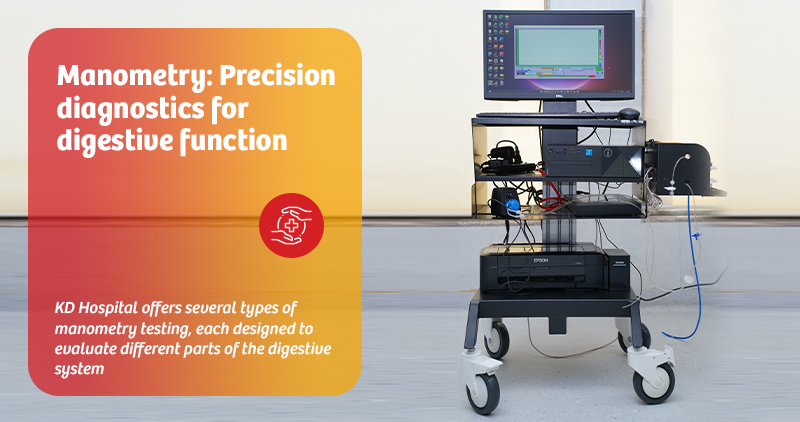 Manometry: Precision diagnostics for digestive function

KD Hospital offers several types of manometry testing, each designed to evaluate different parts of the digestive system

EPSON